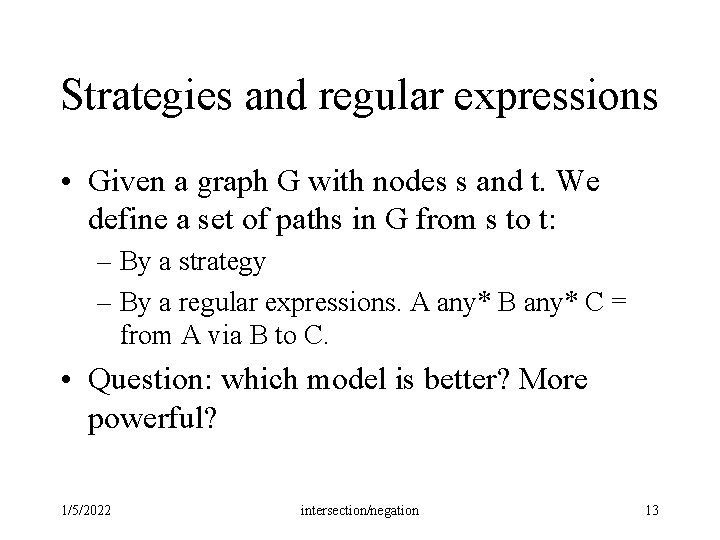 Strategies and regular expressions

• Given a graph G with nodes s and t. We define a set of paths in G from s to t:

– By a strategy

– By a regular expressions. A any* B any* C = from A via B to C.

• Question: which model is better? More powerful?

1/5/2022 intersection/negation 13